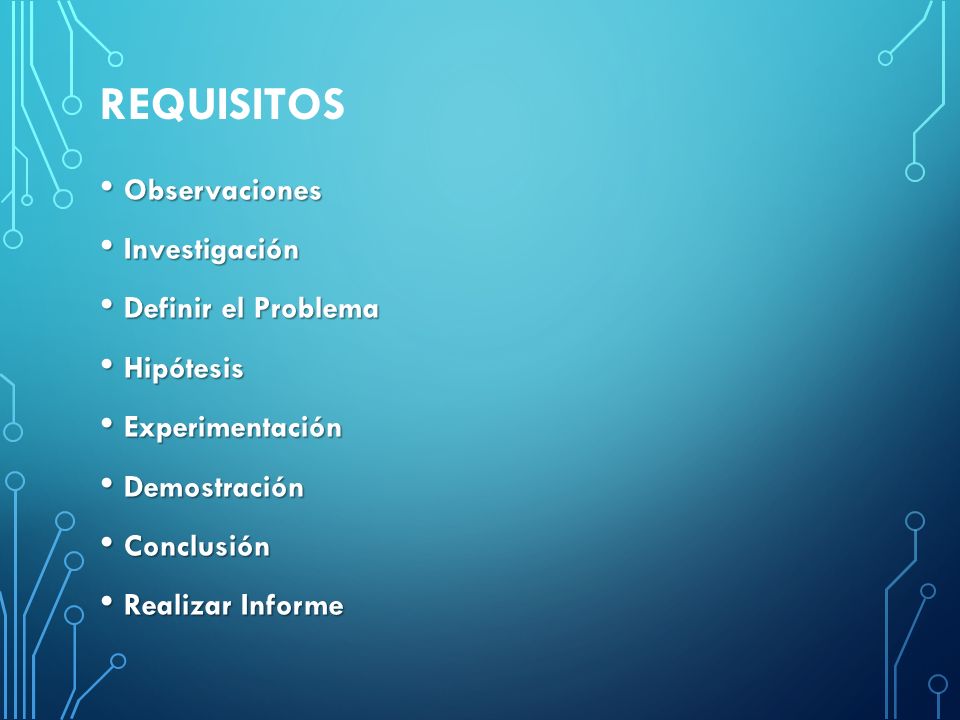 REQUISITOS

• Observaciones
• Investigación
• Definir el Problema
• Hipótesis
• Experimentación
• Demostración
• Conclusión
• Realizar Informe